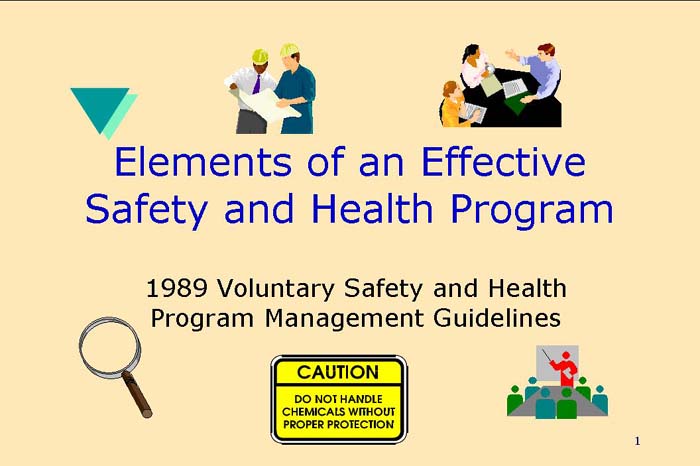 Elements of an Effective Safety and Health Program

1989 Voluntary Safety and Health Program Management Guidelines

CAUTION

DO NOT HANDLE CHEMICALS WITHOUT PROPER PROTECTION

1